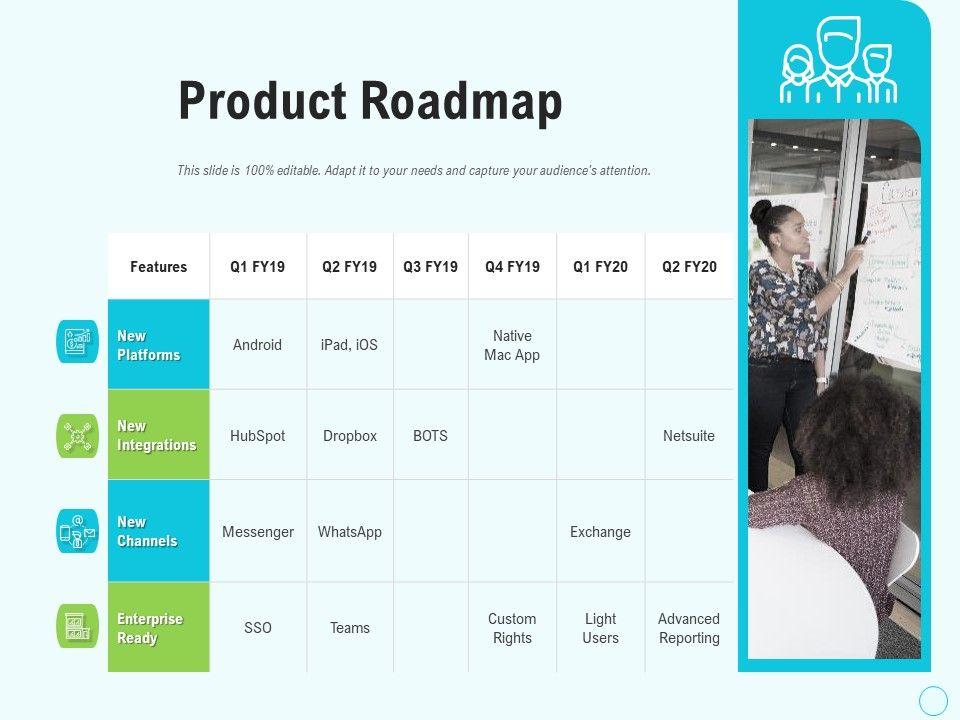 Product Roadmap

This slide is 100% editable. Adapt it to your needs and capture your audience's attention.

| Features | Q1 FY19 | Q2 FY19 | Q3 FY19 | Q4 FY19 | Q1 FY20 | Q2 FY20 |
|---|---|---|---|---|---|---|
| New Platforms | Android | iPad, iOS | | Native Mac App | | |
| New Integrations | HubSpot | Dropbox | BOTS | | | Netsuite |
| New Channels | Messenger | WhatsApp | | | Exchange | |
| Enterprise Ready | SSO | Teams | | Custom Rights | Light Users | Advanced Reporting |